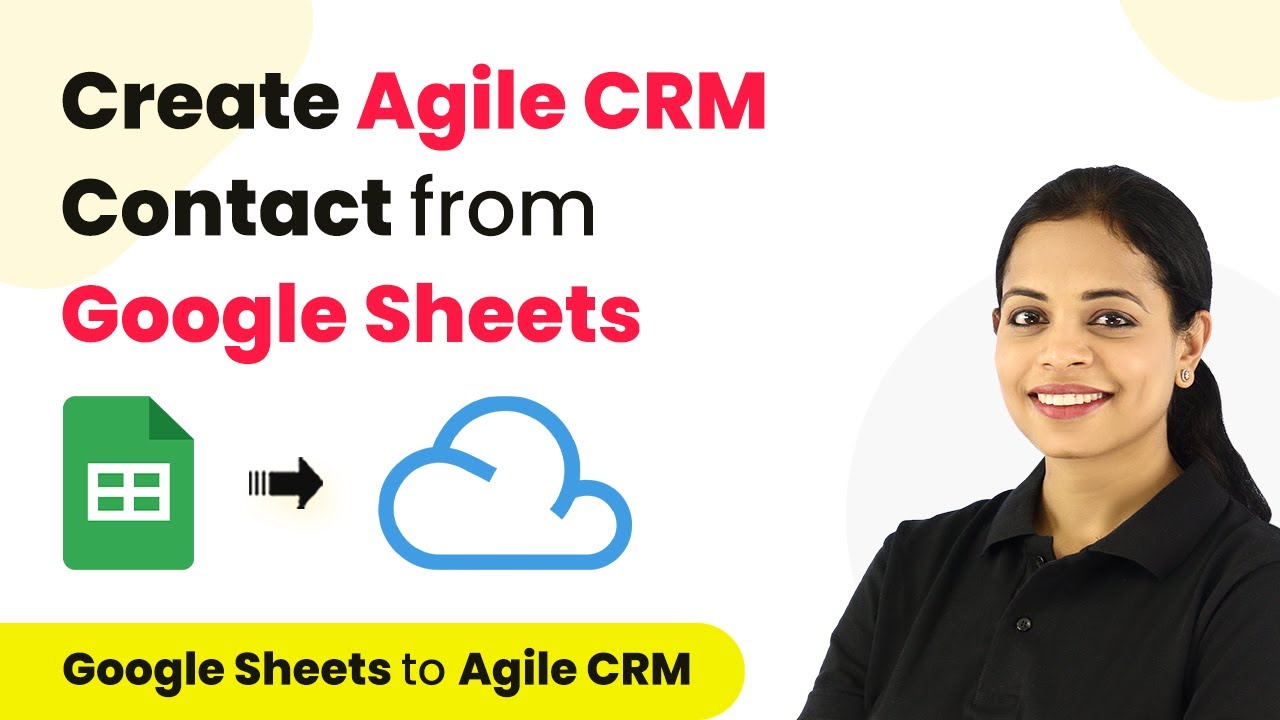 Create Agile CRM Contact from Google Sheets

Google Sheets to Agile CRM